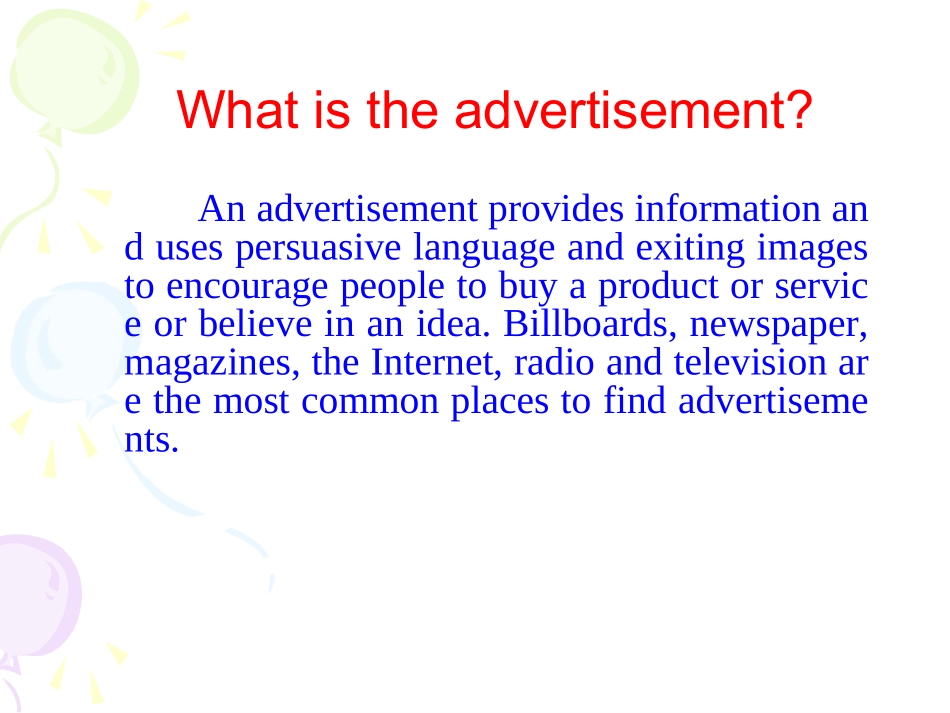 What is the advertisement?

An advertisement provides information and uses persuasive language and exiting images to encourage people to buy a product or service or believe in an idea. Billboards, newspaper, magazines, the Internet, radio and television are the most common places to find advertisements.